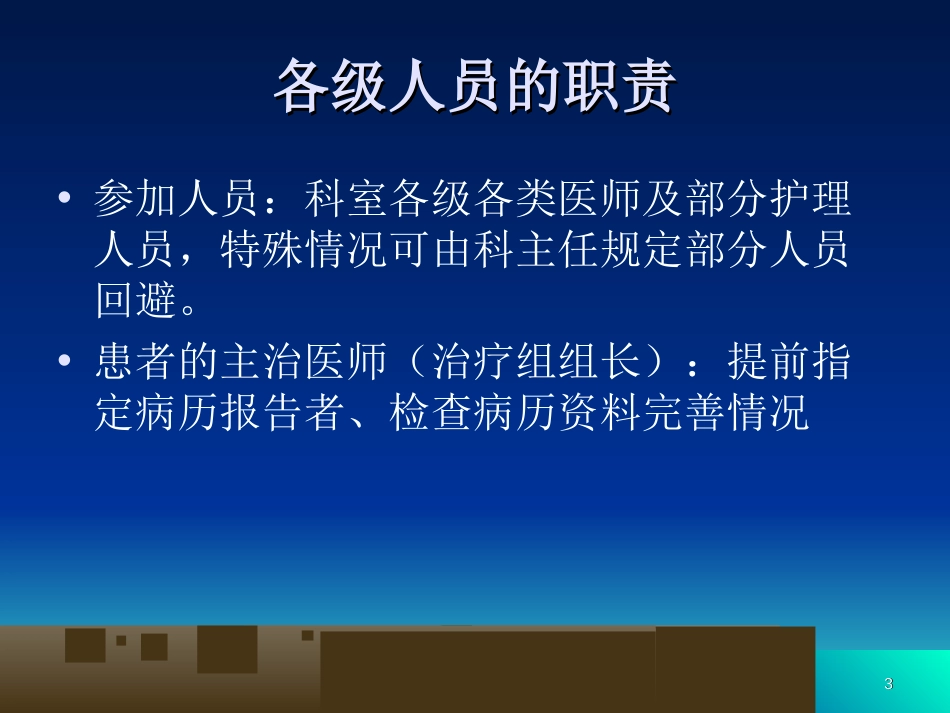 各级人员的职责

• 参加人员：科室各级各类医师及部分护理人员，特殊情况可由科主任规定部分人员回避。

• 患者的主治医师（治疗组组长）：提前指定病历报告者、检查病历资料完善情况

3